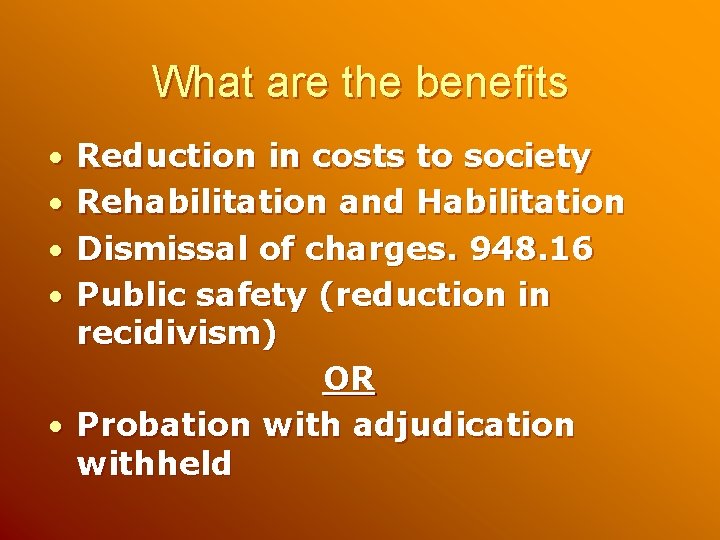 What are the benefits

• Reduction in costs to society
• Rehabilitation and Habilitation
• Dismissal of charges. 948.16
• Public safety (reduction in recidivism)

OR

• Probation with adjudication withheld